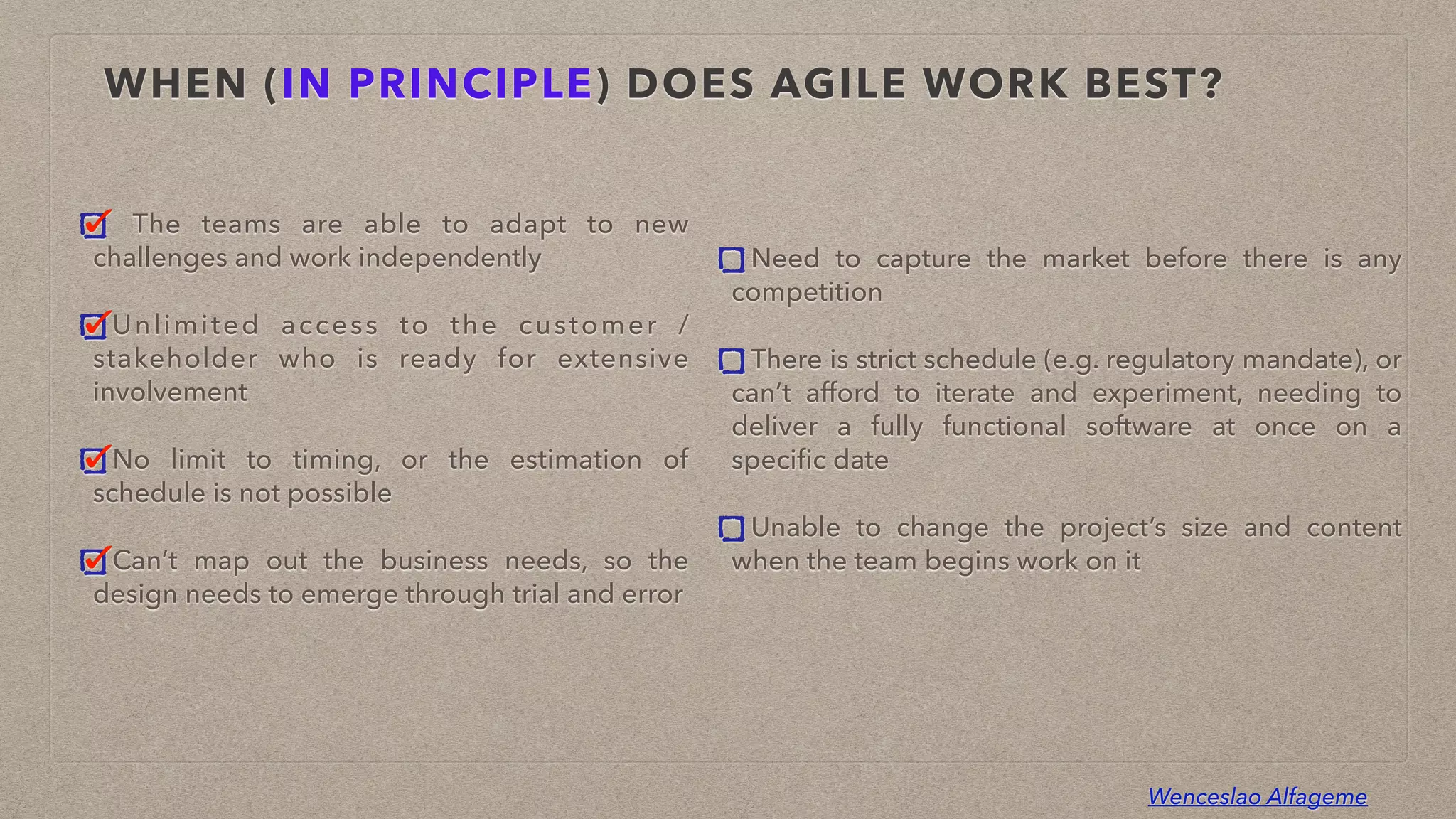 WHEN (IN PRINCIPLE) DOES AGILE WORK BEST?

The teams are able to adapt to new challenges and work independently

Unlimited access to the customer / stakeholder who is ready for extensive involvement

No limit to timing, or the estimation of schedule is not possible

Can't map out the business needs, so the design needs to emerge through trial and error

Need to capture the market before there is any competition

There is strict schedule (e.g. regulatory mandate), or can't afford to iterate and experiment, needing to deliver a fully functional software at once on a specific date

Unable to change the project's size and content when the team begins work on it

Wenceslao Alfageme